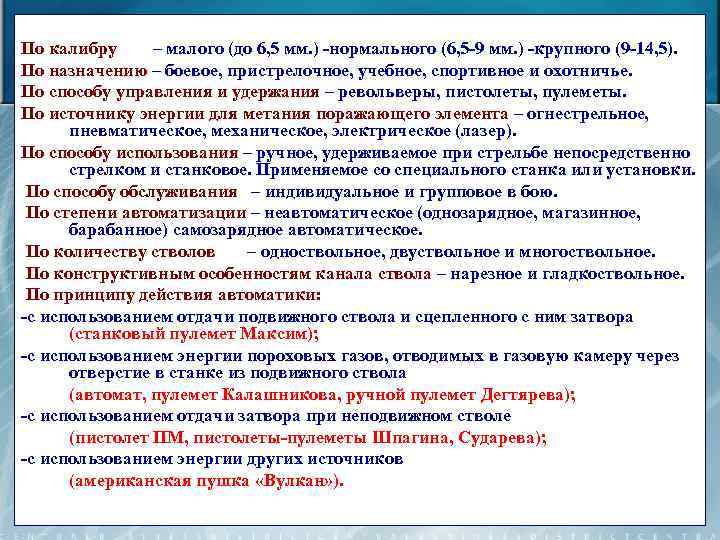 По калибру – малого (до 6,5 мм.) -нормального (6,5-9 мм.) -крупного (9-14,5).
По назначению – боевое, пристрелочное, учебное, спортивное и охотничье.
По способу управления и удержания – револьверы, пистолеты, пулеметы.
По источнику энергии для метания поражающего элемента – огнестрельное, пневматическое, механическое, электрическое (лазер).
По способу использования – ручное, удерживаемое при стрельбе непосредственно стрелком и станковое. Применяемое со специального станка или установки.
По способу обслуживания – индивидуальное и групповое в бою.
По степени автоматизации – неавтоматическое (однозарядное, магазинное, барабанное) самозарядное автоматическое.
По количеству стволов – одноствольное, двуствольное и многоствольное.
По конструктивным особенностям канала ствола – нарезное и гладкоствольное.
По принципу действия автоматики:
-с использованием отдачи подвижного ствола и сцепленного с ним затвора (станковый пулемет Максим);
-с использованием энергии пороховых газов, отводимых в газовую камеру через отверстие в станке из подвижного ствола
(автомат, пулемет Калашникова, ручной пулемет Дегтярева);
-с использованием отдачи затвора при неподвижном стволе
(пистолет ПМ, пистолеты-пулеметы Шпагина, Сударева);
-с использованием энергии других источников
(американская пушка «Вулкан»).